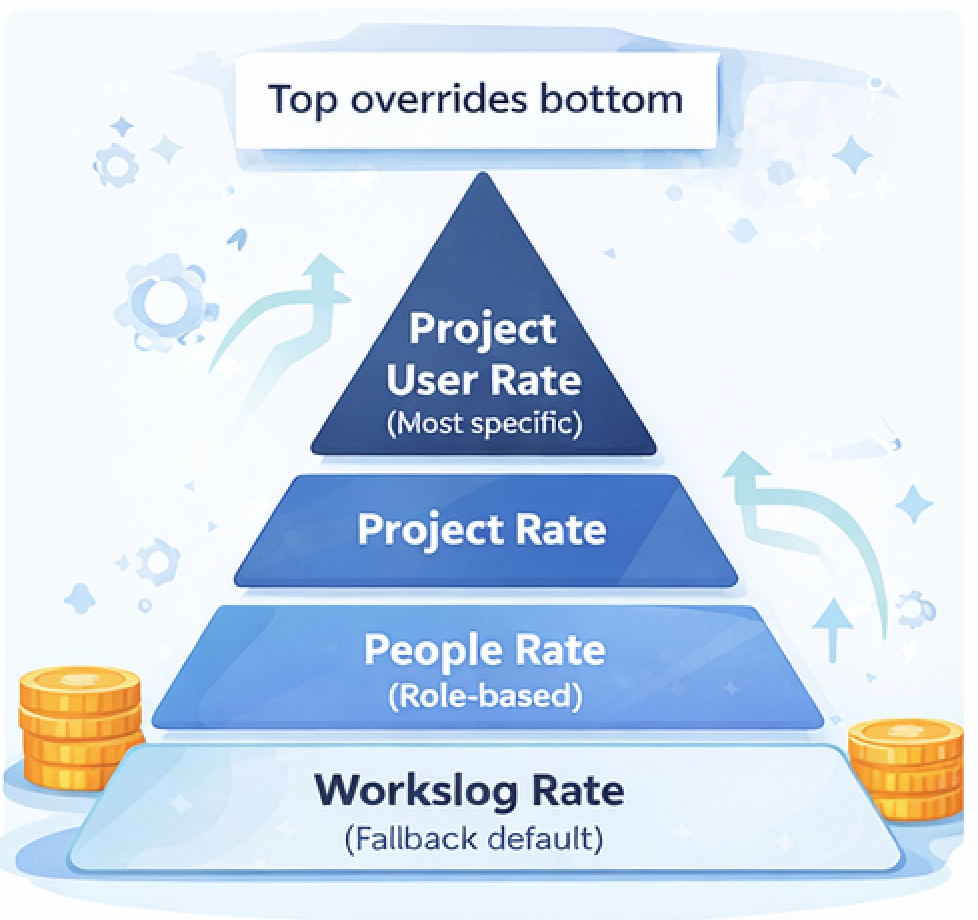 Top overrides bottom

Project User Rate
(Most specific)

Project Rate

People Rate
(Role-based)

Workslog Rate
(Fallback default)